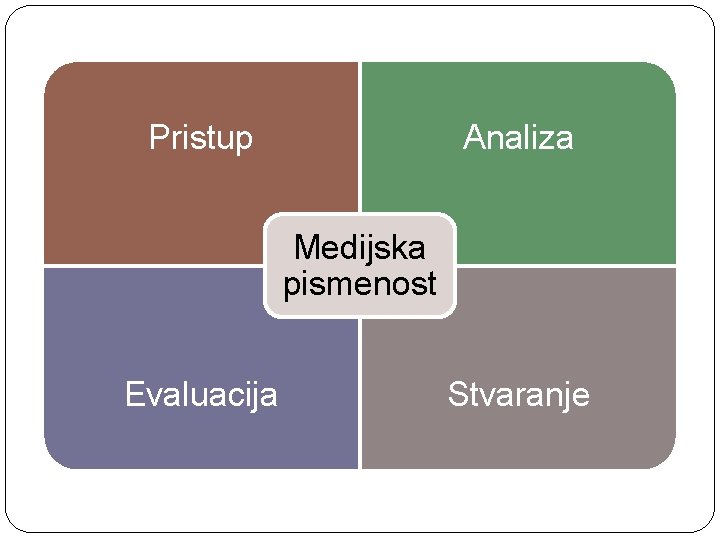 Pristup

Analiza

Medijska pismenost

Evaluacija

Stvaranje